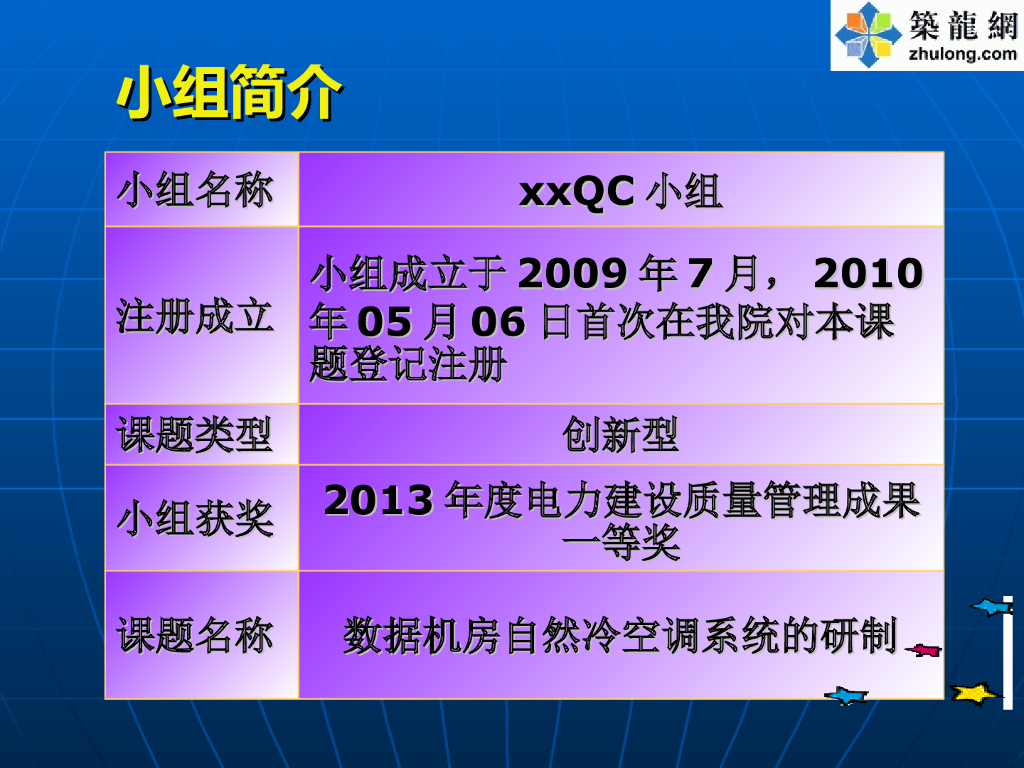 築龍網
zhulong.com

小组简介

| 小组名称 | xxQC 小组 |
|---|---|
| 注册成立 | 小组成立于 2009 年 7 月， 2010 年 05 月 06 日首次在我院对本课题登记注册 |
| 课题类型 | 创新型 |
| 小组获奖 | 2013 年度电力建设质量管理成果一等奖 |
| 课题名称 | 数据机房自然冷空调系统的研制 |